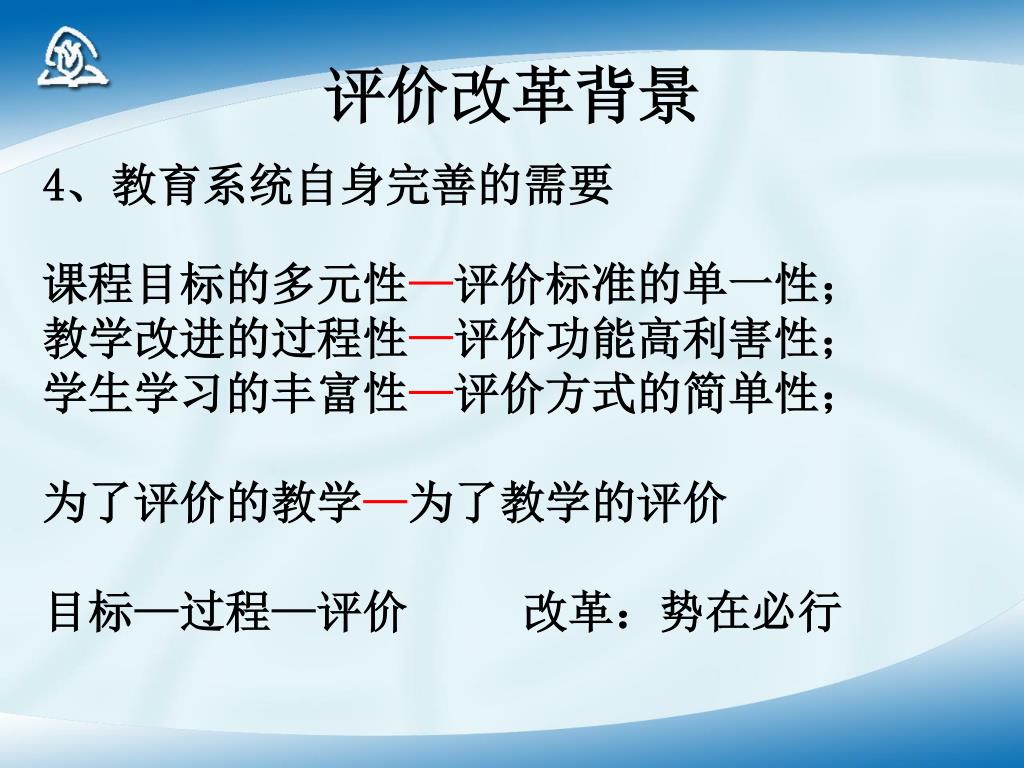 评价改革背景

4、教育系统自身完善的需要

课程目标的多元性—评价标准的单一性；
教学改进的过程性—评价功能高利害性；
学生学习的丰富性—评价方式的简单性；

为了评价的教学—为了教学的评价

目标—过程—评价　　改革：势在必行